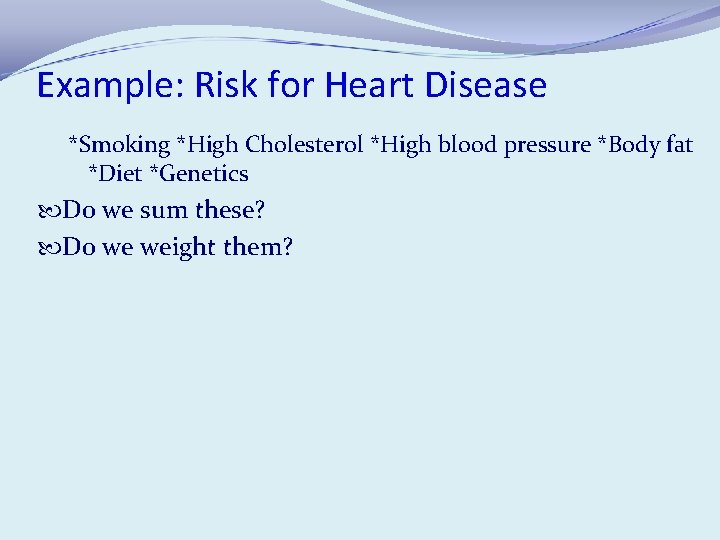 Example: Risk for Heart Disease

*Smoking *High Cholesterol *High blood pressure *Body fat *Diet *Genetics

Do we sum these?

Do we weight them?